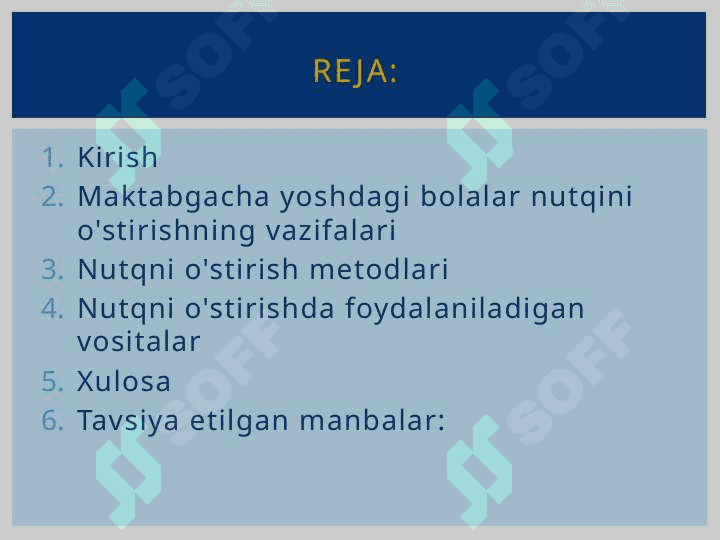 REJA:

1. Kirish
2. Maktabgacha yoshdagi bolalar nutqini o'stirishning vazifalari
3. Nutqni o'stirish metodlari
4. Nutqni o'stirishda foydalaniladigan vositalar
5. Xulosa
6. Tavsiya etilgan manbalar:

SOFF SOFF SOFF SOFF